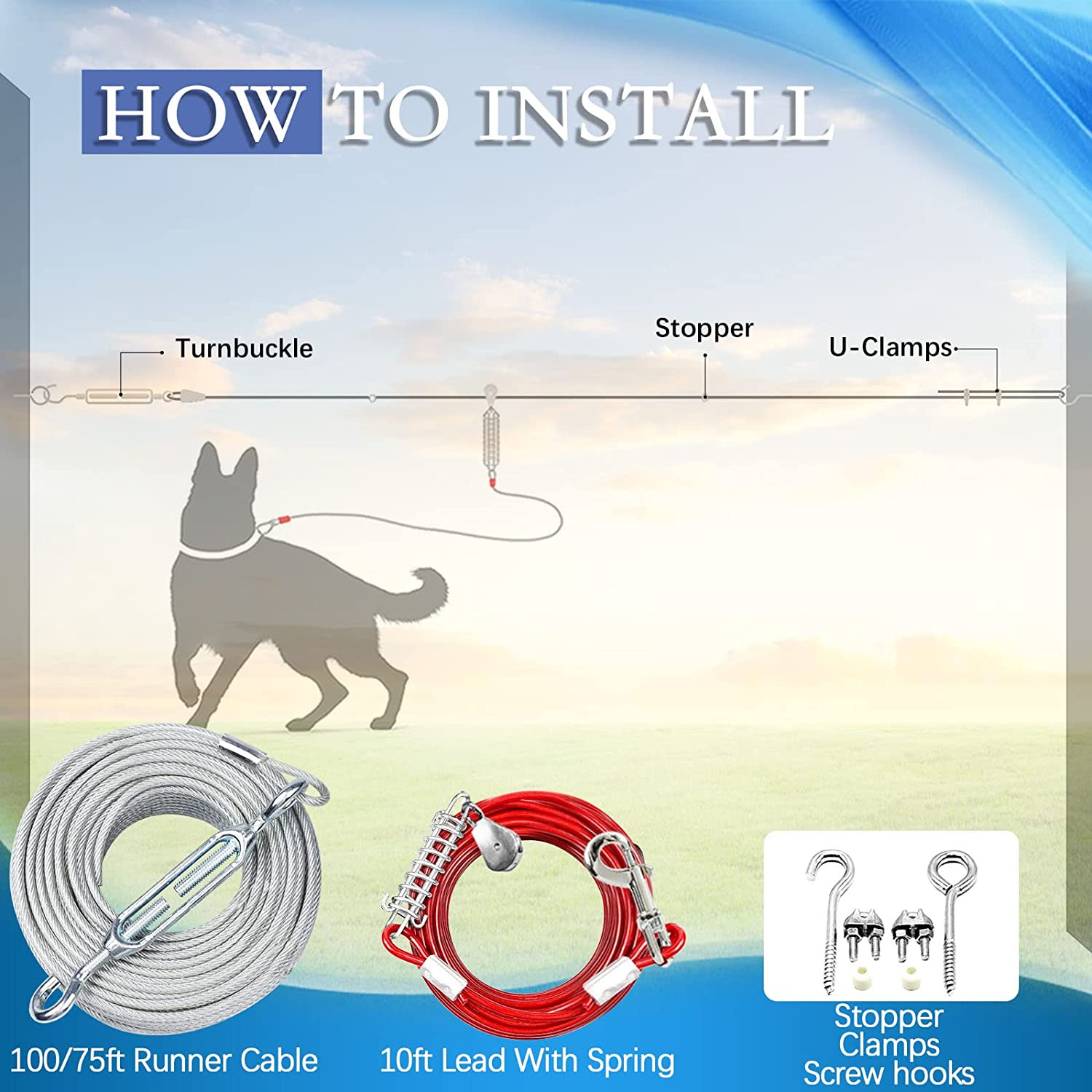 HOW TO INSTALL

Turnbuckle

Stopper

U-Clamps

100/75ft Runner Cable

10ft Lead With Spring

Stopper
Clamps
Screw hooks